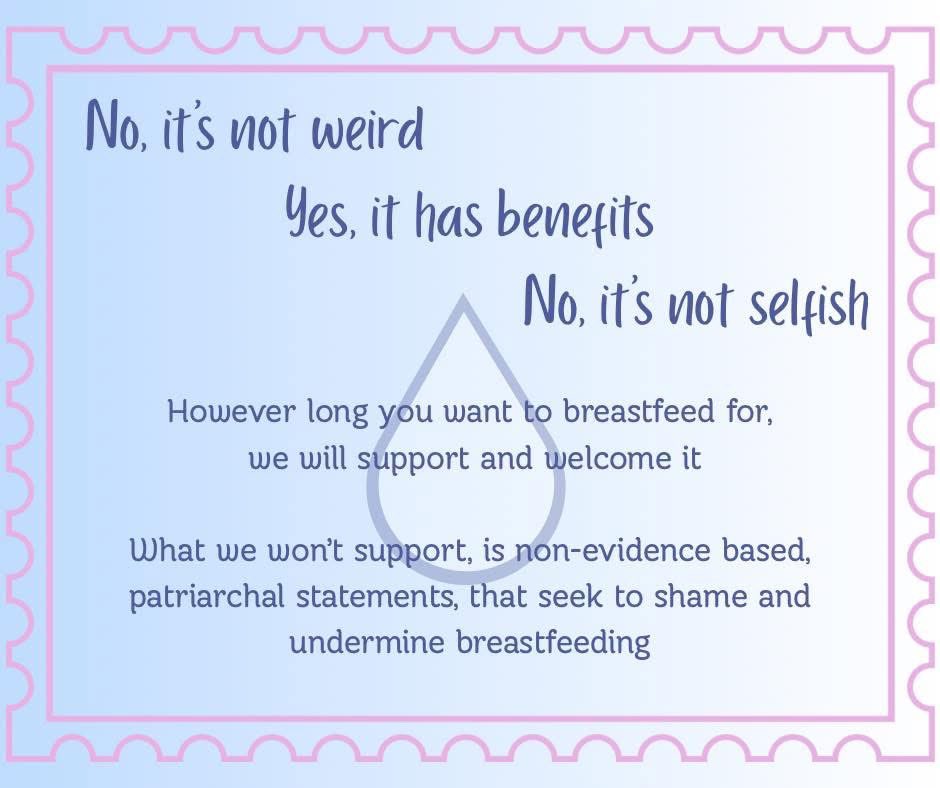 No, it's not weird

Yes, it has benefits

No, it's not selfish

However long you want to breastfeed for, we will support and welcome it

What we won't support, is non-evidence based, patriarchal statements, that seek to shame and undermine breastfeeding